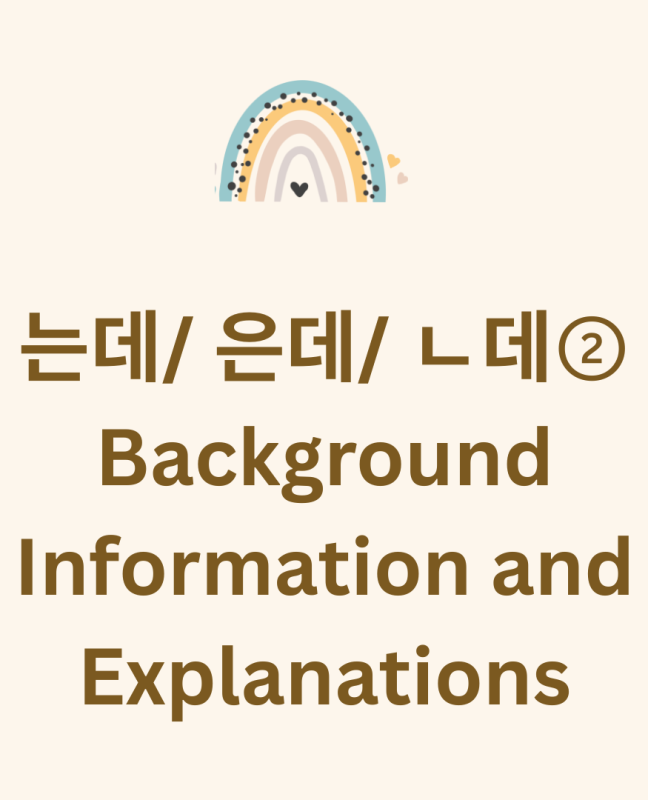 는데/ 은데/ ㄴ데② Background Information and Explanations